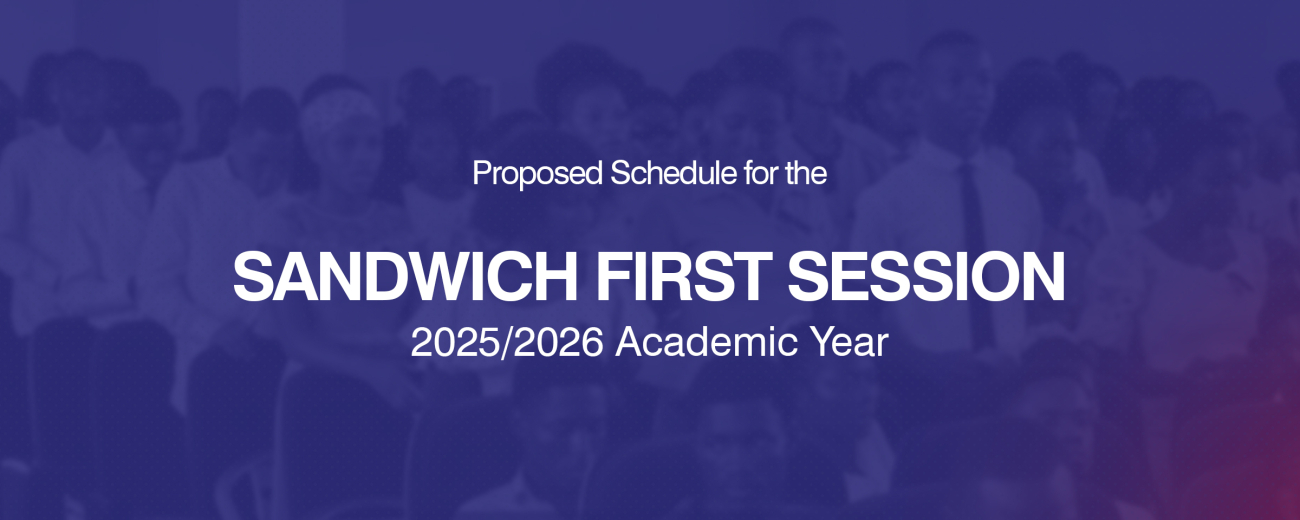 Proposed Schedule for the

SANDWICH FIRST SESSION

2025/2026 Academic Year